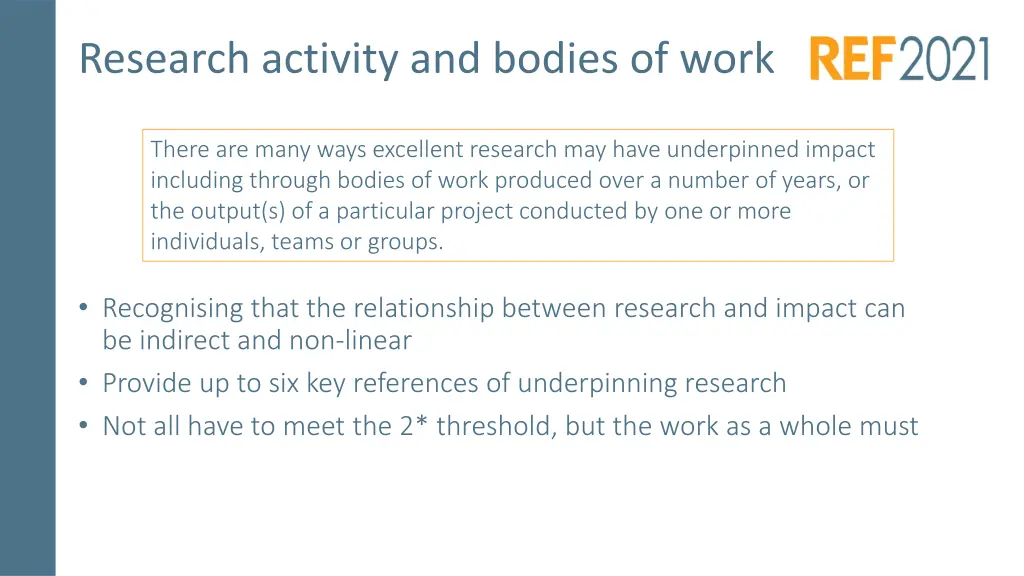 Research activity and bodies of work

REF2021

There are many ways excellent research may have underpinned impact including through bodies of work produced over a number of years, or the output(s) of a particular project conducted by one or more individuals, teams or groups.

• Recognising that the relationship between research and impact can be indirect and non-linear
• Provide up to six key references of underpinning research
• Not all have to meet the 2* threshold, but the work as a whole must